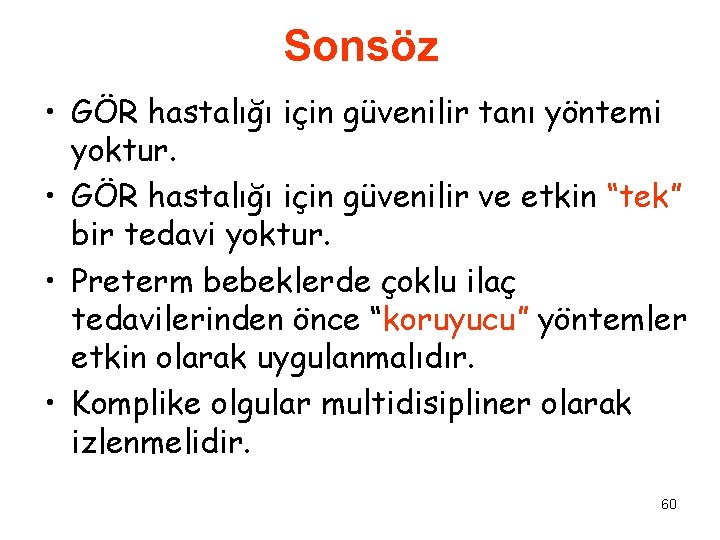 Sonsöz

• GÖR hastalığı için güvenilir tanı yöntemi yoktur.
• GÖR hastalığı için güvenilir ve etkin “tek” bir tedavi yoktur.
• Preterm bebeklerde çoklu ilaç tedavilerinden önce “koruyucu” yöntemler etkin olarak uygulanmalıdır.
• Komplike olgular multidisipliner olarak izlenmelidir.

60